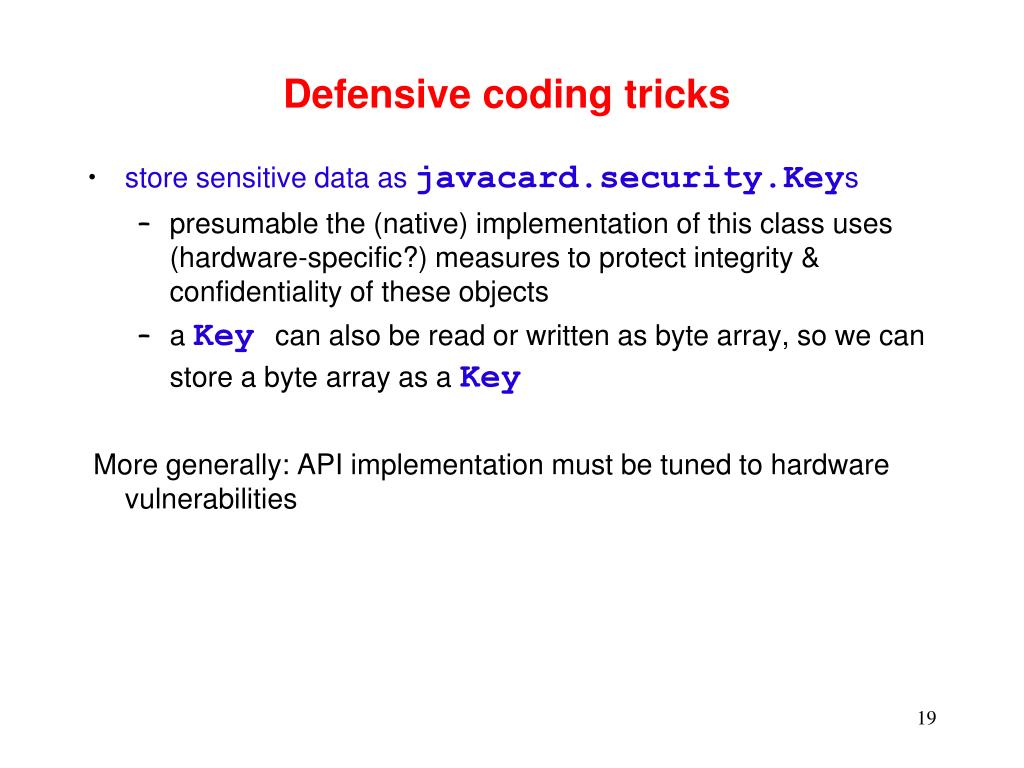 Defensive coding tricks

• store sensitive data as javacard.security.Keys
– presumable the (native) implementation of this class uses (hardware-specific?) measures to protect integrity & confidentiality of these objects
– a Key can also be read or written as byte array, so we can store a byte array as a Key

More generally: API implementation must be tuned to hardware vulnerabilities

19